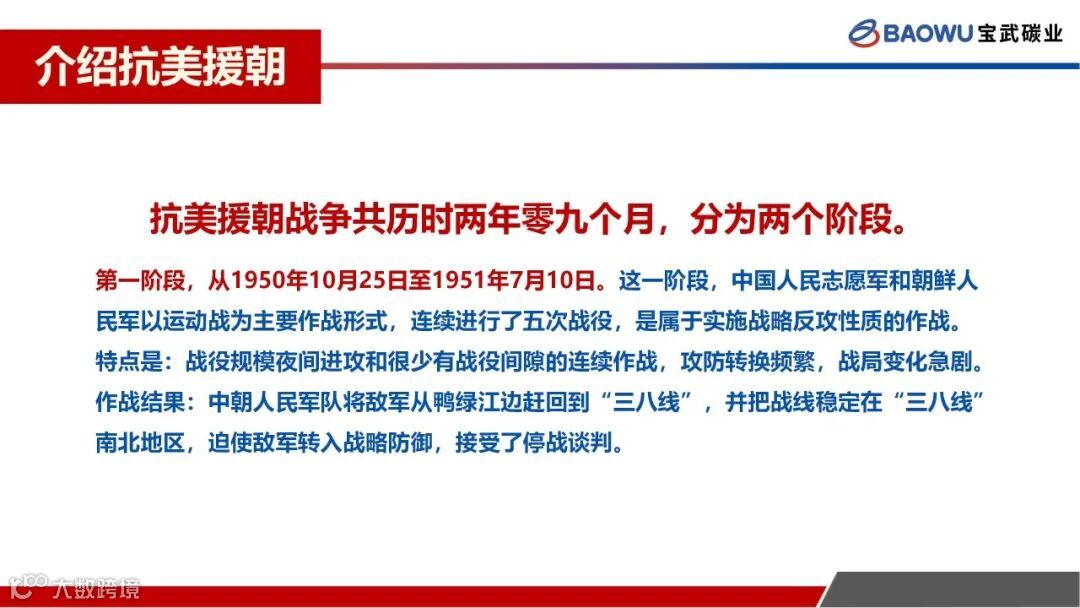 介绍抗美援朝

BAOWU 宝武碳业

抗美援朝战争共历时两年零九个月，分为两个阶段。

第一阶段，从1950年10月25日至1951年7月10日。这一阶段，中国人民志愿军和朝鲜人民军以运动战为主要作战形式，连续进行了五次战役，是属于实施战略反攻性质的作战。特点是：战役规模夜间进攻和很少有战役间隙的连续作战，攻防转换频繁，战局变化急剧。作战结果：中朝人民军队将敌军从鸭绿江边赶回到“三八线”，并把战线稳定在“三八线”南北地区，迫使敌军转入战略防御，接受了停战谈判。

大数跨境